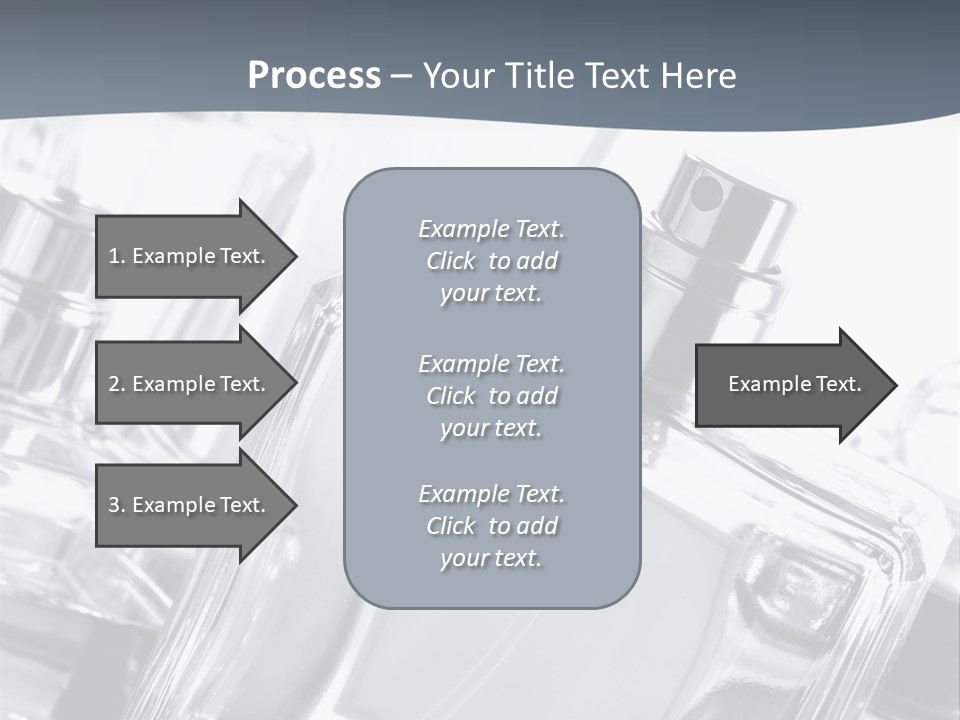 Process – Your Title Text Here

1. Example Text.

2. Example Text.

3. Example Text.

Example Text. Click to add your text.

Example Text. Click to add your text.

Example Text. Click to add your text.

Example Text.